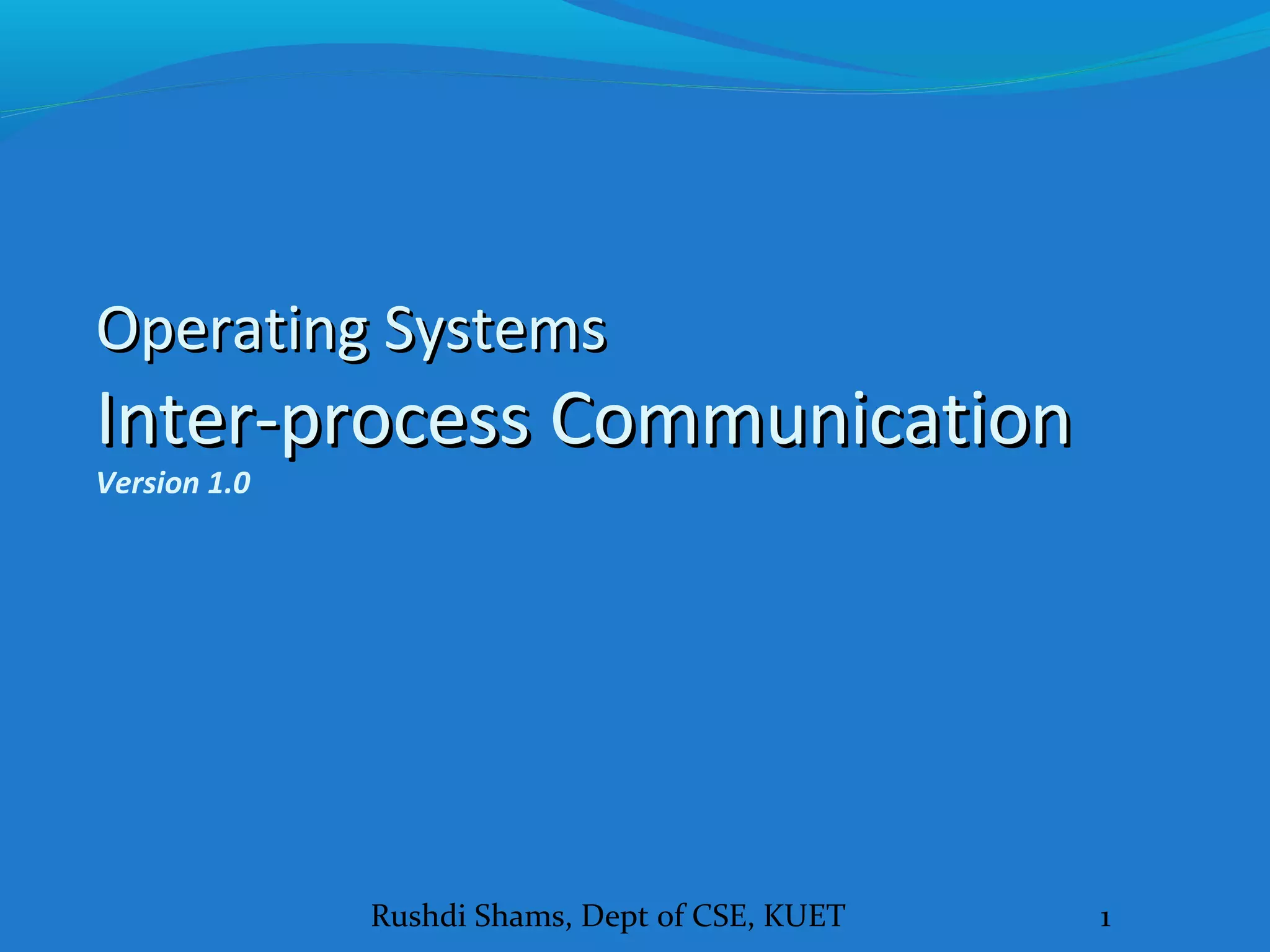 Operating Systems
Inter-process Communication
Version 1.0

Rushdi Shams, Dept of CSE, KUET

1